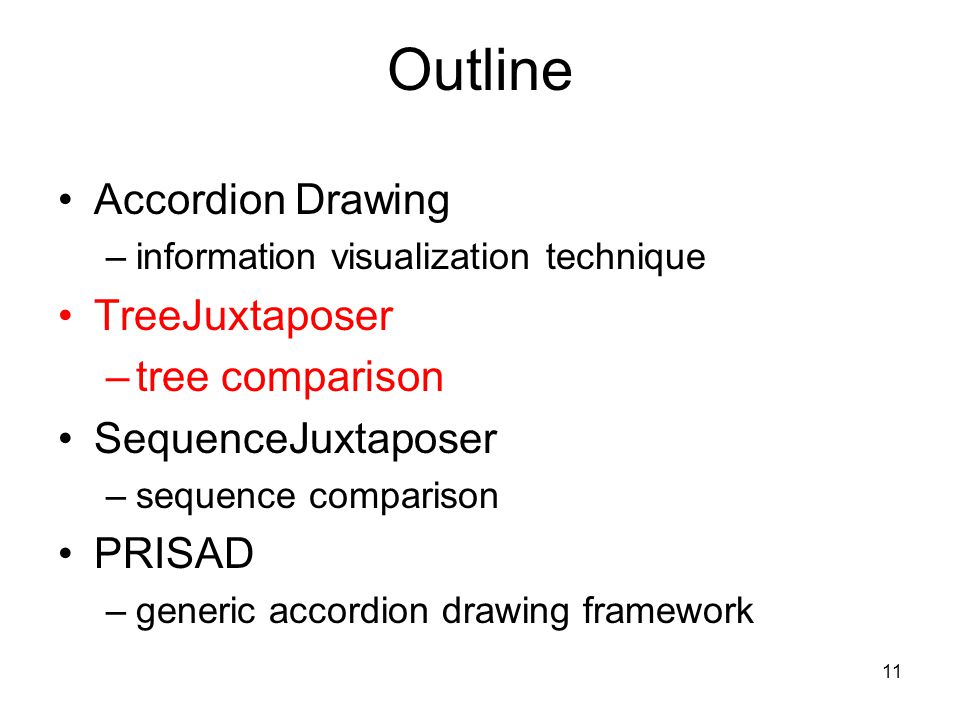 Outline

• Accordion Drawing
– information visualization technique
• TreeJuxtaposer
– tree comparison
• SequenceJuxtaposer
– sequence comparison
• PRISAD
– generic accordion drawing framework

11